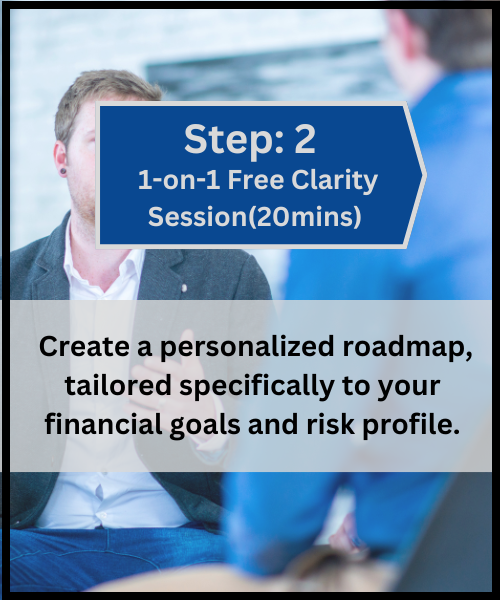 Step: 2
1-on-1 Free Clarity Session(20mins)

Create a personalized roadmap, tailored specifically to your financial goals and risk profile.